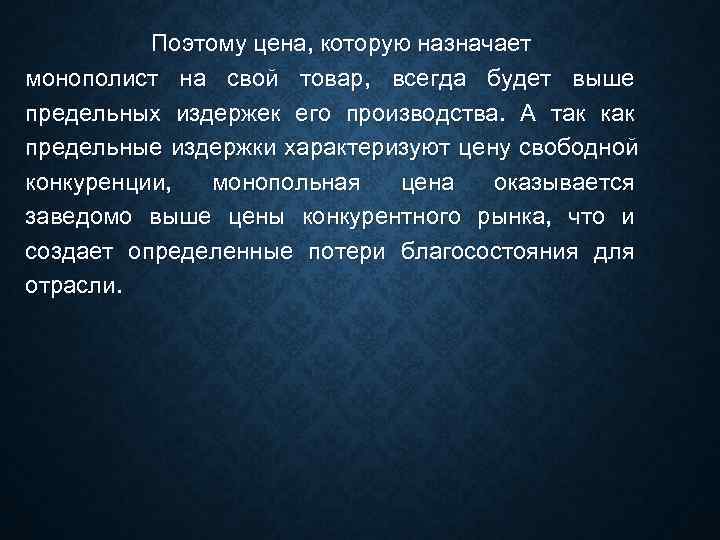 Поэтому цена, которую назначает монополист на свой товар, всегда будет выше предельных издержек его производства. А так как предельные издержки характеризуют цену свободной конкуренции, монопольная цена оказывается заведомо выше цены конкурентного рынка, что и создает определенные потери благосостояния для отрасли.